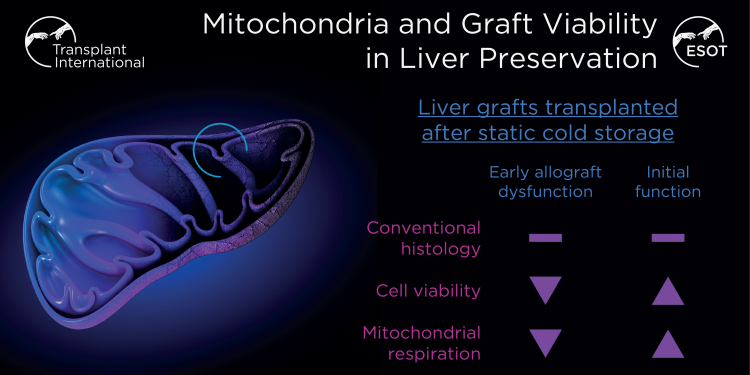 Transplant International

Mitochondria and Graft Viability in Liver Preservation

ESOT

Liver grafts transplanted after static cold storage

| | Early allograft dysfunction | Initial function |
|---|---|---|
| Conventional histology | — | — |
| Cell viability | ▼ | ▲ |
| Mitochondrial respiration | ▼ | ▲ |